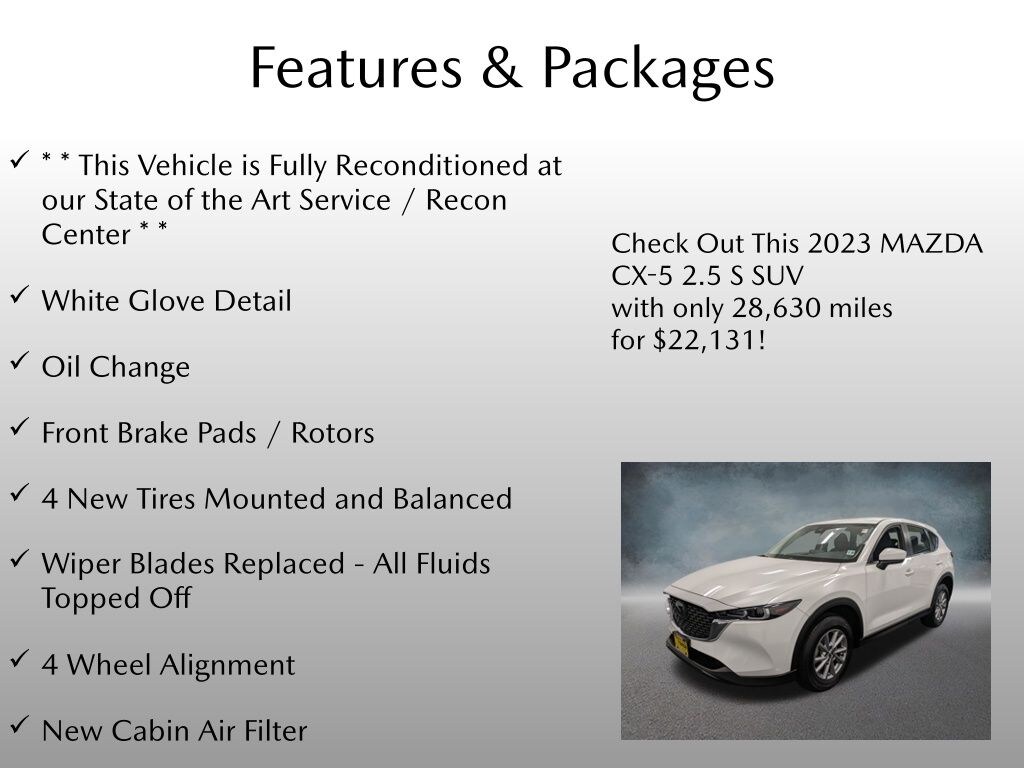 Features & Packages

✓ * * This Vehicle is Fully Reconditioned at our State of the Art Service / Recon Center * *

✓ White Glove Detail

✓ Oil Change

✓ Front Brake Pads / Rotors

✓ 4 New Tires Mounted and Balanced

✓ Wiper Blades Replaced - All Fluids Topped Off

✓ 4 Wheel Alignment

✓ New Cabin Air Filter

Check Out This 2023 MAZDA CX-5 2.5 S SUV
with only 28,630 miles
for $22,131!